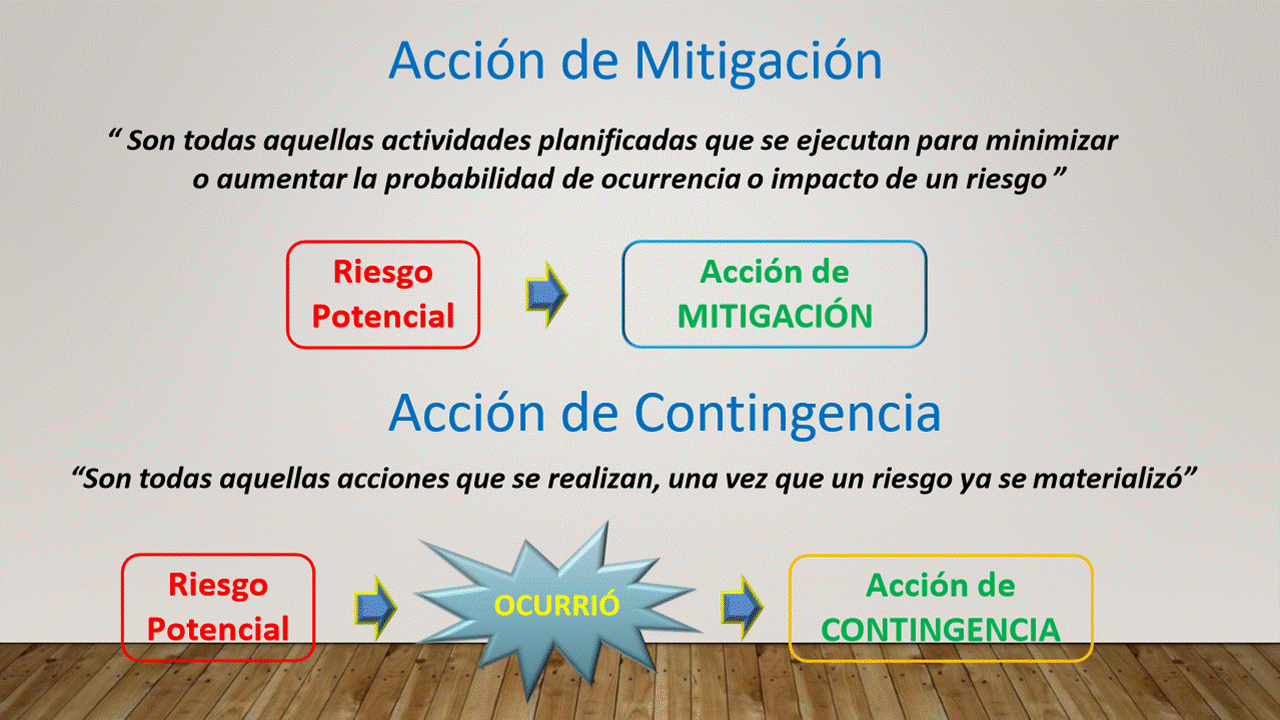 Acción de Mitigación

“ Son todas aquellas actividades planificadas que se ejecutan para minimizar o aumentar la probabilidad de ocurrencia o impacto de un riesgo ”

Riesgo Potencial

Acción de MITIGACIÓN

Acción de Contingencia

“Son todas aquellas acciones que se realizan, una vez que un riesgo ya se materializó”

Riesgo Potencial

OCURRIÓ

Acción de CONTINGENCIA